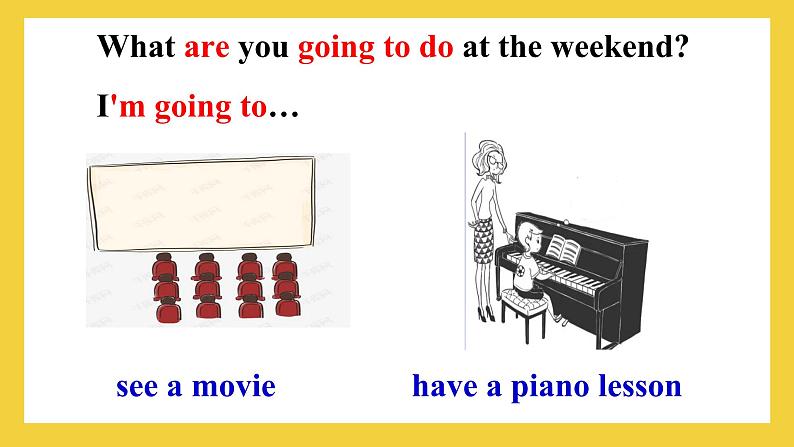 What are you going to do at the weekend?

I'm going to…

see a movie

have a piano lesson